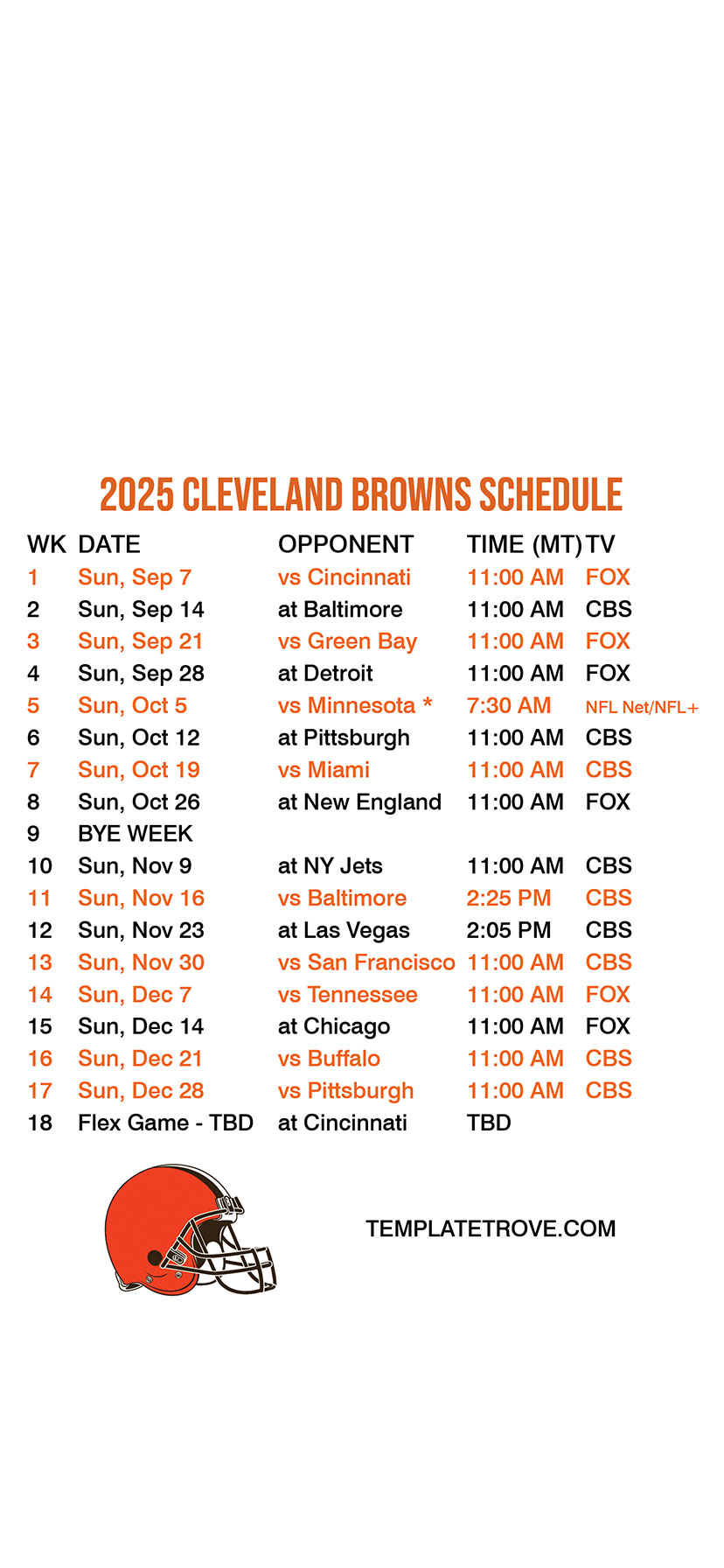 2025 CLEVELAND BROWNS SCHEDULE

| WK | DATE | OPPONENT | TIME (MT) | TV |
|---|---|---|---|---|
| 1 | Sun, Sep 7 | vs Cincinnati | 11:00 AM | FOX |
| 2 | Sun, Sep 14 | at Baltimore | 11:00 AM | CBS |
| 3 | Sun, Sep 21 | vs Green Bay | 11:00 AM | FOX |
| 4 | Sun, Sep 28 | at Detroit | 11:00 AM | FOX |
| 5 | Sun, Oct 5 | vs Minnesota * | 7:30 AM | NFL Net/NFL+ |
| 6 | Sun, Oct 12 | at Pittsburgh | 11:00 AM | CBS |
| 7 | Sun, Oct 19 | vs Miami | 11:00 AM | CBS |
| 8 | Sun, Oct 26 | at New England | 11:00 AM | FOX |
| 9 | BYE WEEK | | | |
| 10 | Sun, Nov 9 | at NY Jets | 11:00 AM | CBS |
| 11 | Sun, Nov 16 | vs Baltimore | 2:25 PM | CBS |
| 12 | Sun, Nov 23 | at Las Vegas | 2:05 PM | CBS |
| 13 | Sun, Nov 30 | vs San Francisco | 11:00 AM | CBS |
| 14 | Sun, Dec 7 | vs Tennessee | 11:00 AM | FOX |
| 15 | Sun, Dec 14 | at Chicago | 11:00 AM | FOX |
| 16 | Sun, Dec 21 | vs Buffalo | 11:00 AM | CBS |
| 17 | Sun, Dec 28 | vs Pittsburgh | 11:00 AM | CBS |
| 18 | Flex Game - TBD | at Cincinnati | TBD | |

TEMPLATETROVE.COM